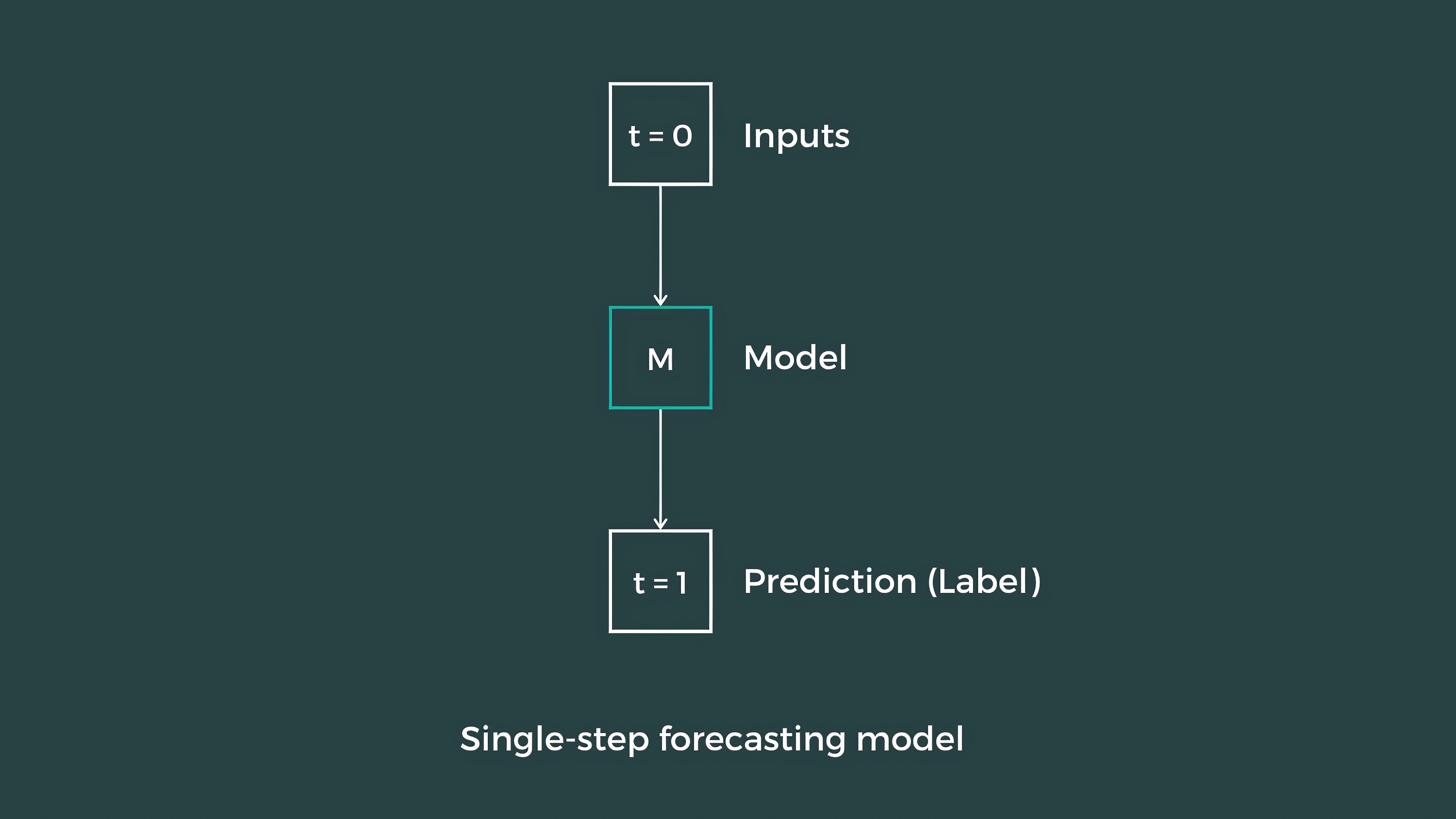 t = 0 Inputs

M Model

t = 1 Prediction (Label)

Single-step forecasting model